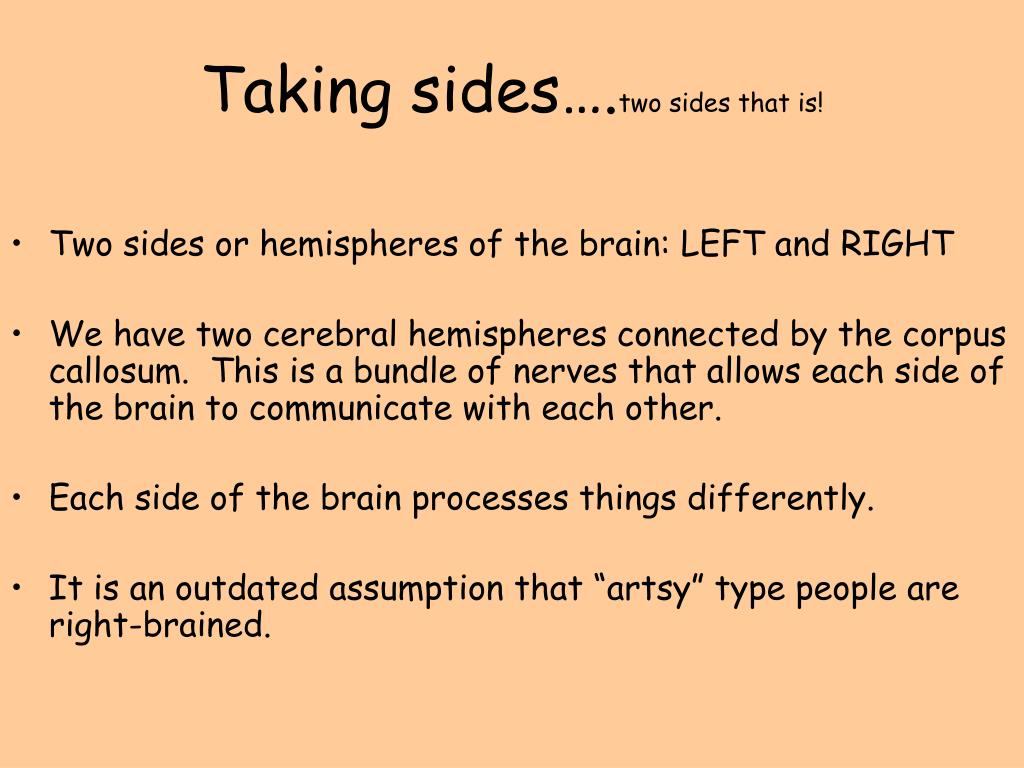 Taking sides....two sides that is!

• Two sides or hemispheres of the brain: LEFT and RIGHT

• We have two cerebral hemispheres connected by the corpus callosum. This is a bundle of nerves that allows each side of the brain to communicate with each other.

• Each side of the brain processes things differently.

• It is an outdated assumption that “artsy” type people are right-brained.